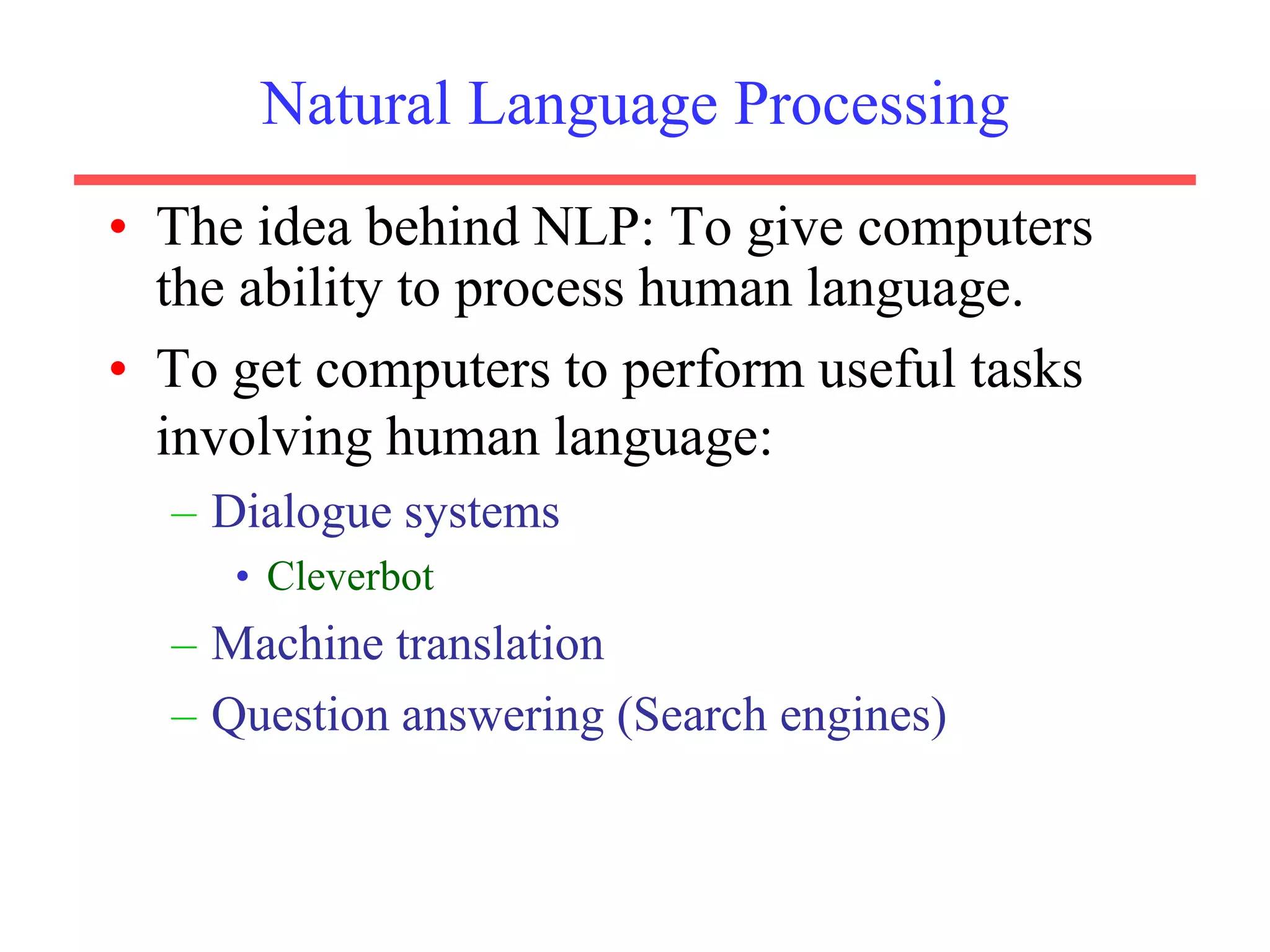 Natural Language Processing

• The idea behind NLP: To give computers the ability to process human language.

• To get computers to perform useful tasks involving human language:

– Dialogue systems

• Cleverbot

– Machine translation

– Question answering (Search engines)